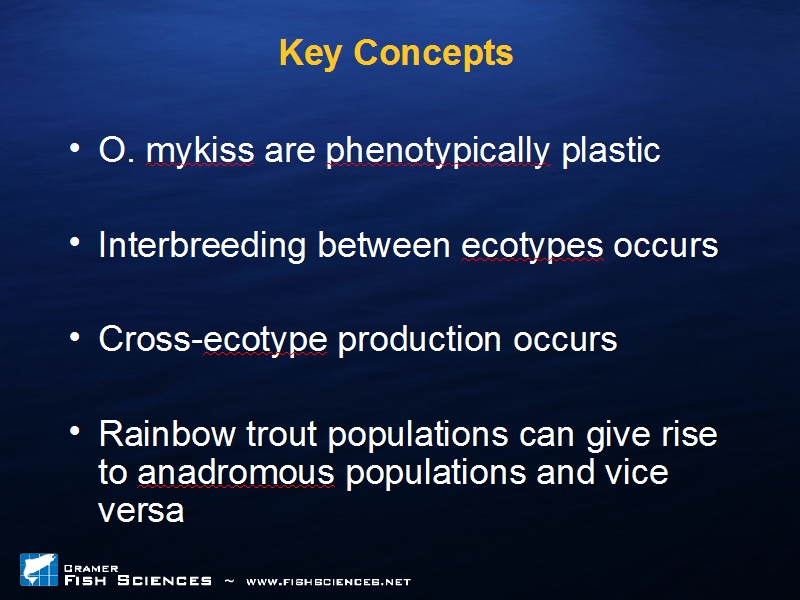 Key Concepts

• O. mykiss are phenotypically plastic

• Interbreeding between ecotypes occurs

• Cross-ecotype production occurs

• Rainbow trout populations can give rise to anadromous populations and vice versa

CRAMER FISH SCIENCES ~ WWW.FISHSCIENCES.NET